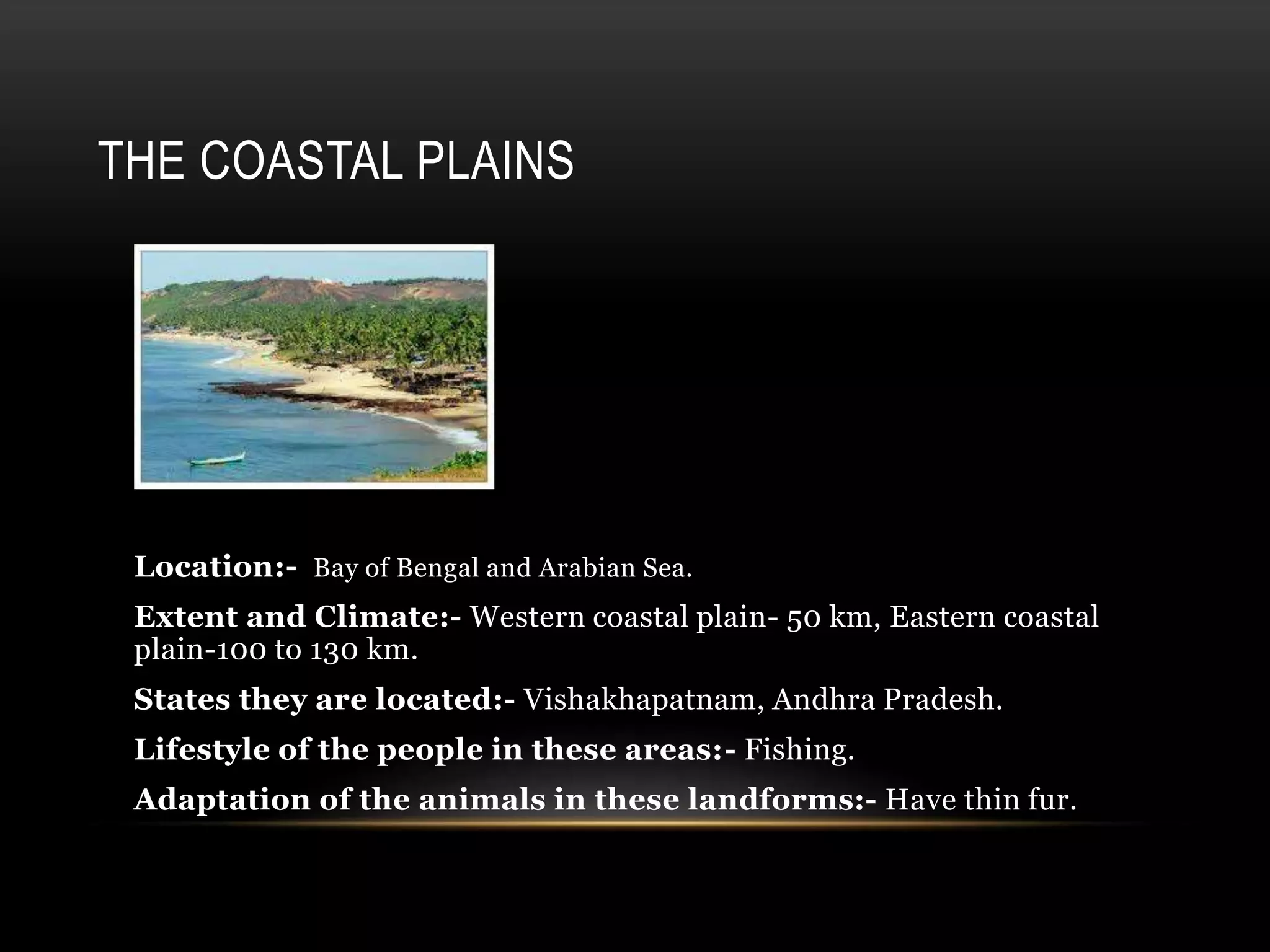 THE COASTAL PLAINS

Location:- Bay of Bengal and Arabian Sea.

Extent and Climate:- Western coastal plain- 50 km, Eastern coastal plain-100 to 130 km.

States they are located:- Vishakhapatnam, Andhra Pradesh.

Lifestyle of the people in these areas:- Fishing.

Adaptation of the animals in these landforms:- Have thin fur.